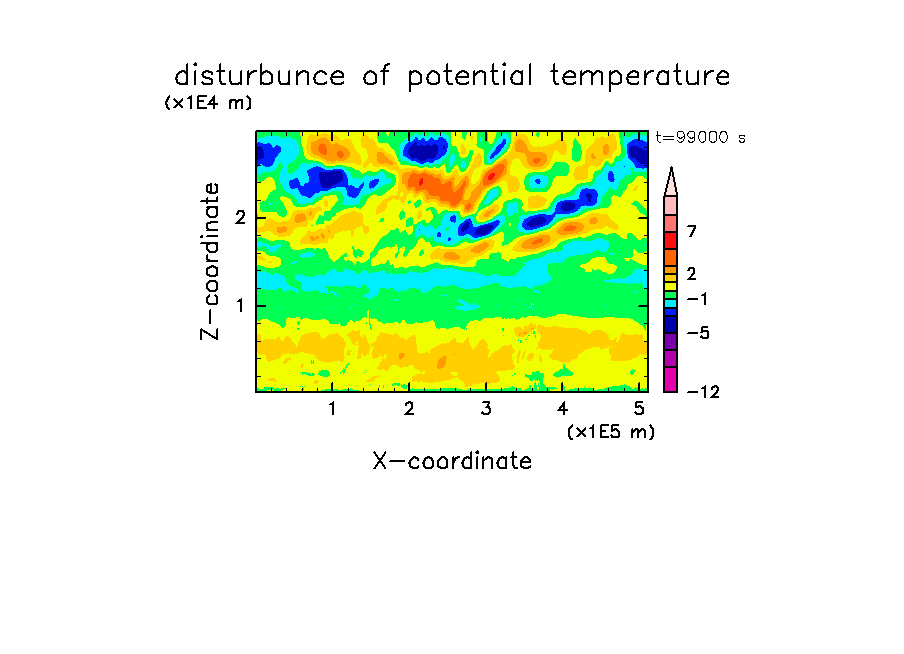 disturbunce of potential temperature
(x1E4 m)
t=99000 s
Z-coordinate
2
1
7
2
−1
−5
−12
1
2
3
4
5
(x1E5 m)
X-coordinate